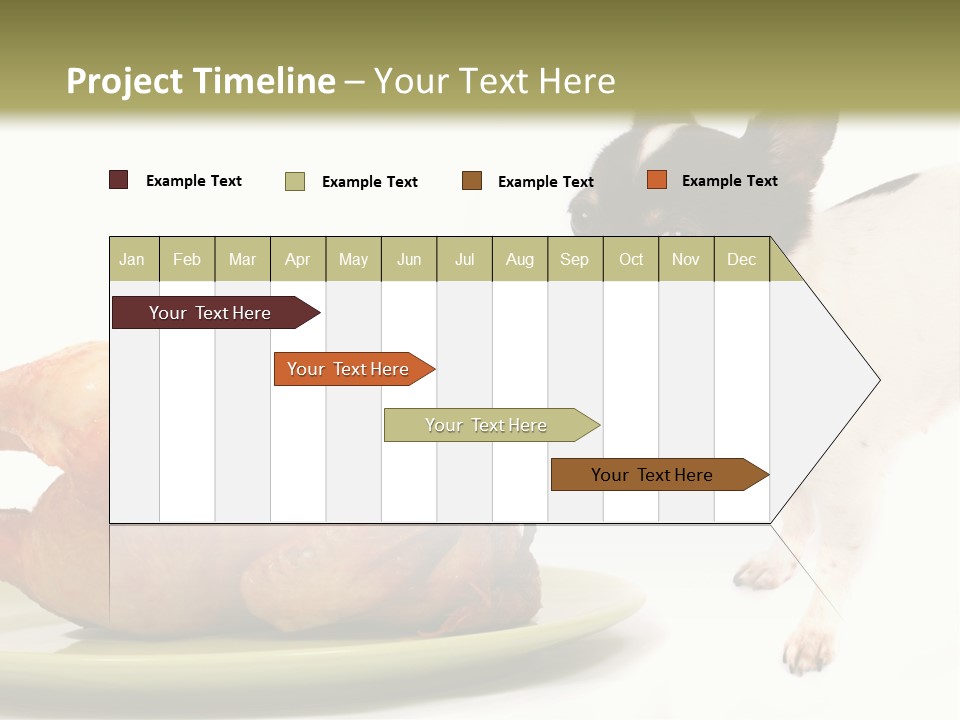 Project Timeline – Your Text Here

Example Text Example Text Example Text Example Text

| Jan | Feb | Mar | Apr | May | Jun | Jul | Aug | Sep | Oct | Nov | Dec |
|---|---|---|---|---|---|---|---|---|---|---|---|

Your Text Here

Your Text Here

Your Text Here

Your Text Here